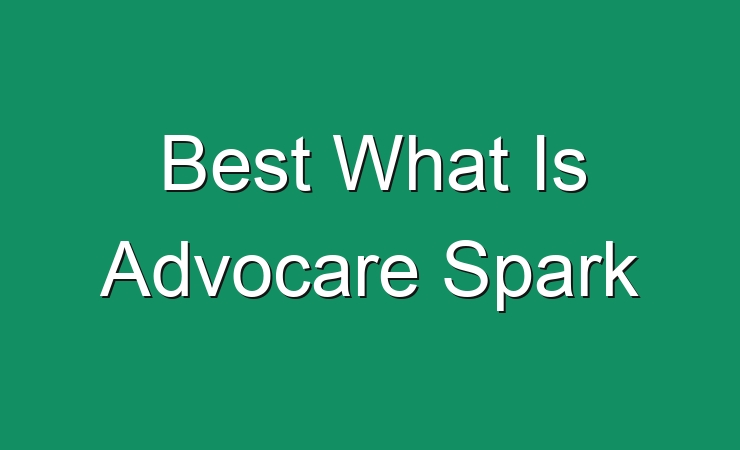 Best What Is Advocare Spark